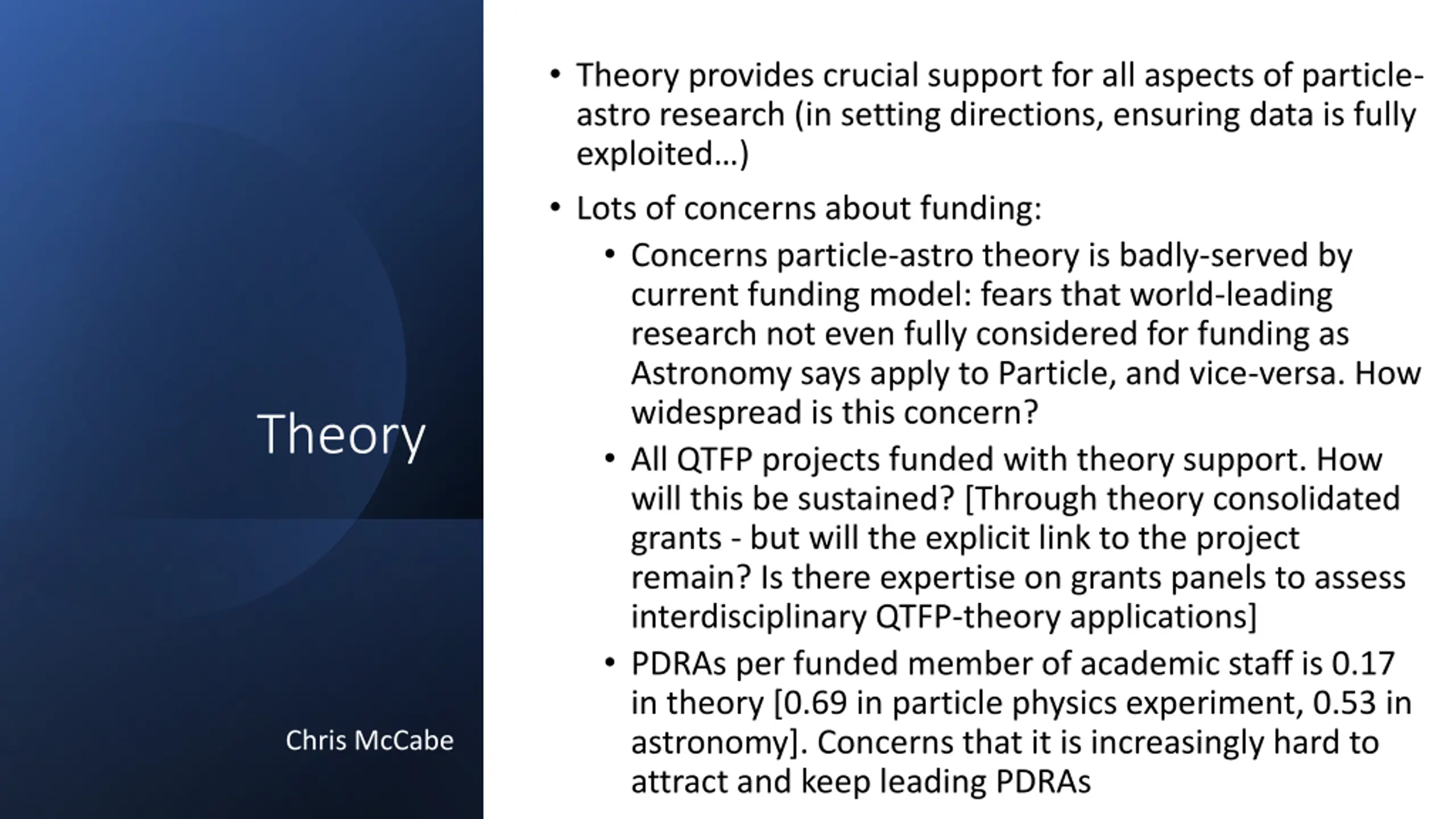 Theory

Chris McCabe

• Theory provides crucial support for all aspects of particle-astro research (in setting directions, ensuring data is fully exploited…)

• Lots of concerns about funding:

• Concerns particle-astro theory is badly-served by current funding model: fears that world-leading research not even fully considered for funding as Astronomy says apply to Particle, and vice-versa. How widespread is this concern?

• All QTFP projects funded with theory support. How will this be sustained? [Through theory consolidated grants - but will the explicit link to the project remain? Is there expertise on grants panels to assess interdisciplinary QTFP-theory applications]

• PDRAs per funded member of academic staff is 0.17 in theory [0.69 in particle physics experiment, 0.53 in astronomy]. Concerns that it is increasingly hard to attract and keep leading PDRAs